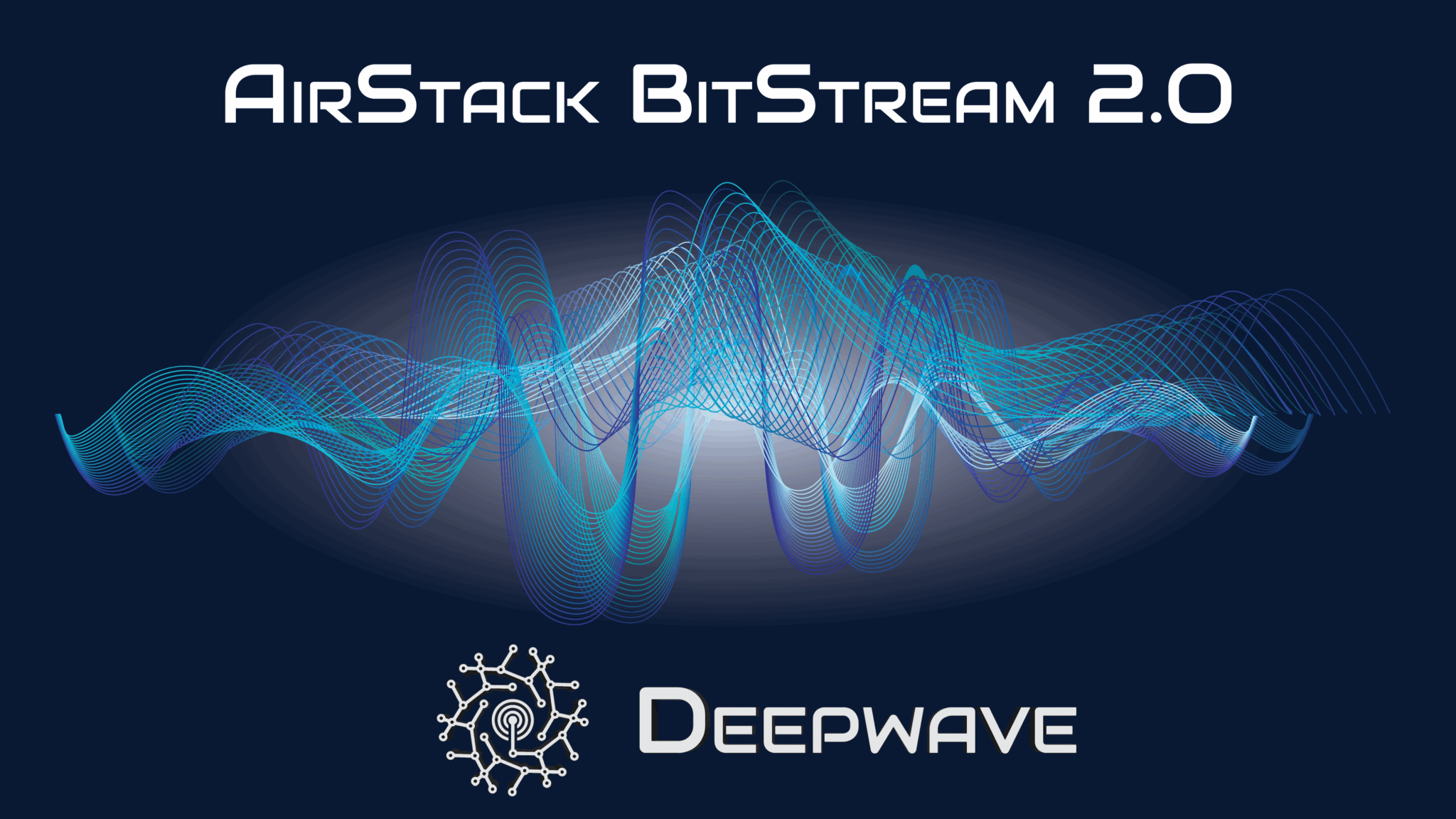 AirStack BitStream 2.0

Deepwave